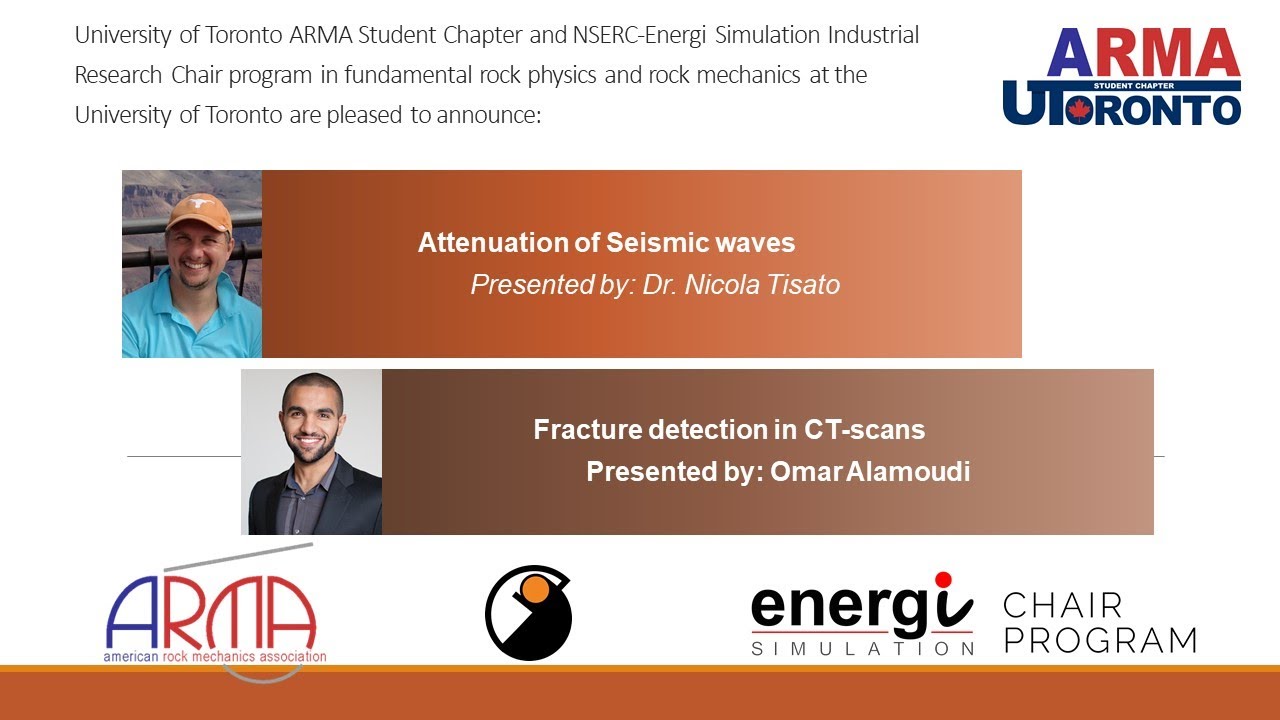 University of Toronto ARMA Student Chapter and NSERC-Energi Simulation Industrial Research Chair program in fundamental rock physics and rock mechanics at the University of Toronto are pleased to announce:

ARMA
STUDENT CHAPTER
UTORONTO

Attenuation of Seismic waves
Presented by: Dr. Nicola Tisato

Fracture detection in CT-scans
Presented by: Omar Alamoudi

ARMA
american rock mechanics association

energi
SIMULATION

CHAIR
PROGRAM